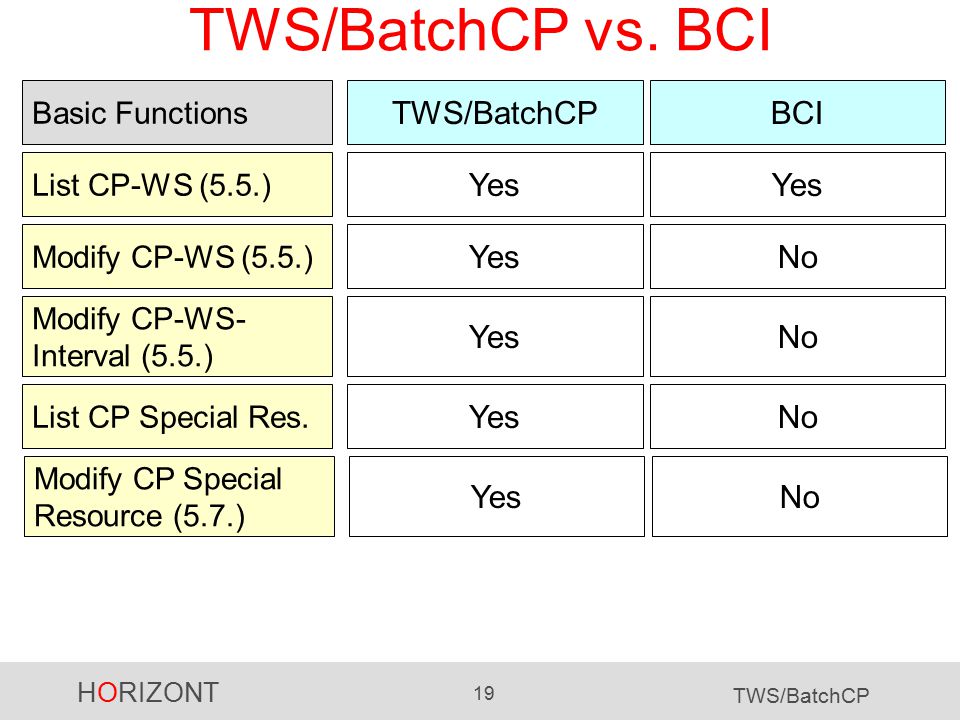 TWS/BatchCP vs. BCI

| Basic Functions | TWS/BatchCP | BCI |
|---|---|---|
| List CP-WS (5.5.) | Yes | Yes |
| Modify CP-WS (5.5.) | Yes | No |
| Modify CP-WS-Interval (5.5.) | Yes | No |
| List CP Special Res. | Yes | No |
| Modify CP Special Resource (5.7.) | Yes | No |

HORIZONT 19 TWS/BatchCP